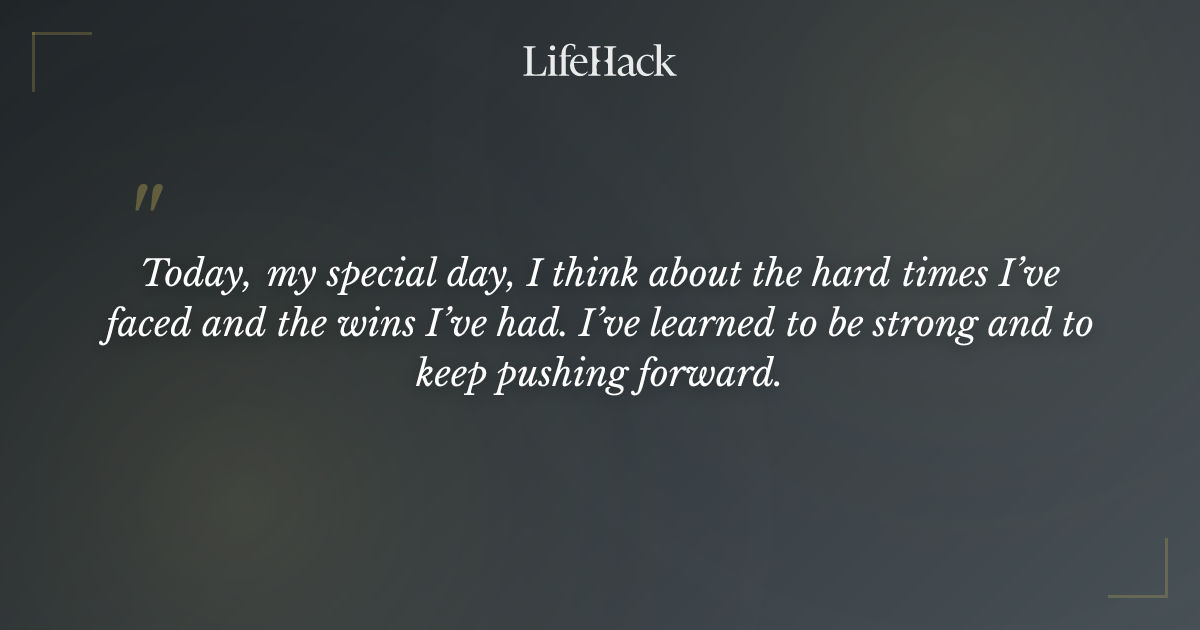 LifeHack

"

Today, my special day, I think about the hard times I've faced and the wins I've had. I've learned to be strong and to keep pushing forward.